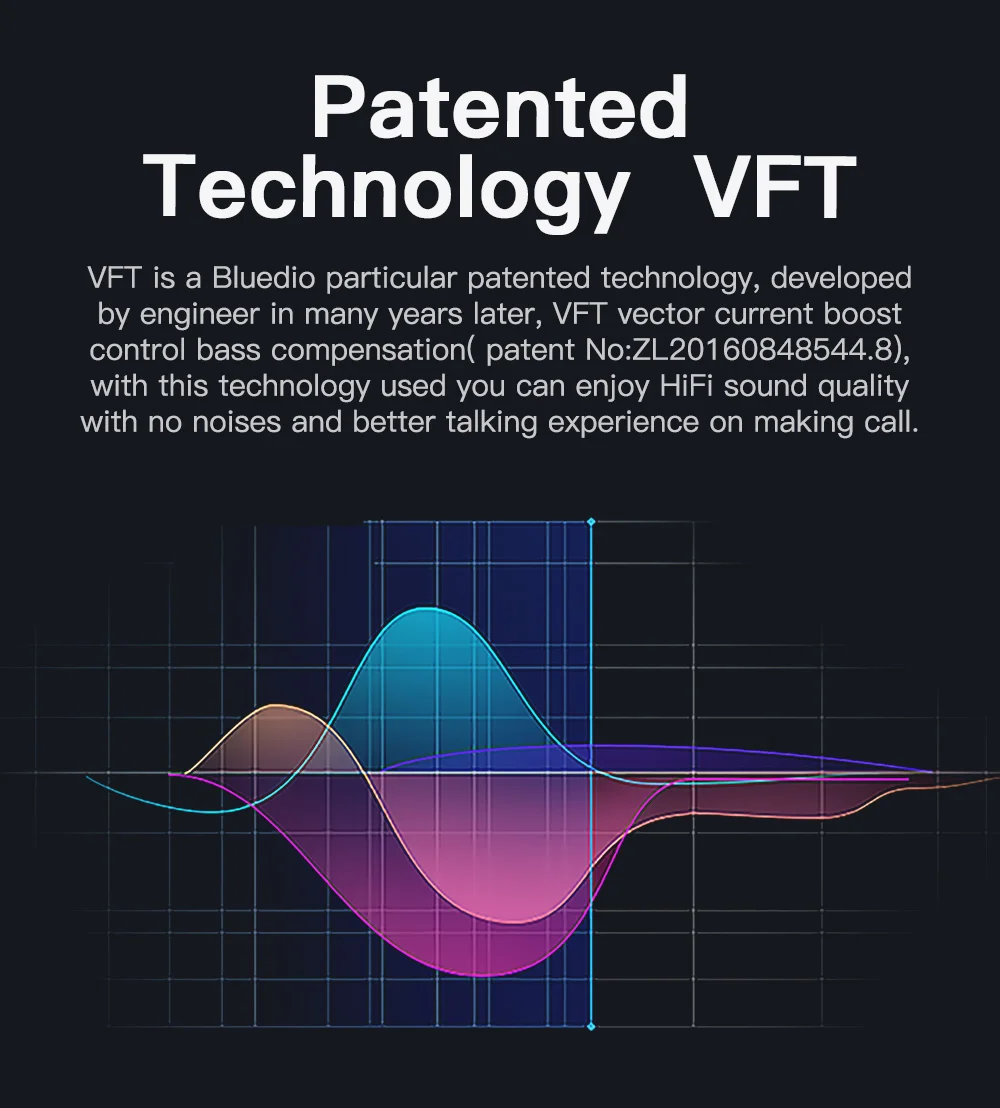 Patented Technology VFT

VFT is a Bluedio particular patented technology, developed by engineer in many years later, VFT vector current boost control bass compensation( patent No:ZL20160848544.8), with this technology used you can enjoy HiFi sound quality with no noises and better talking experience on making call.